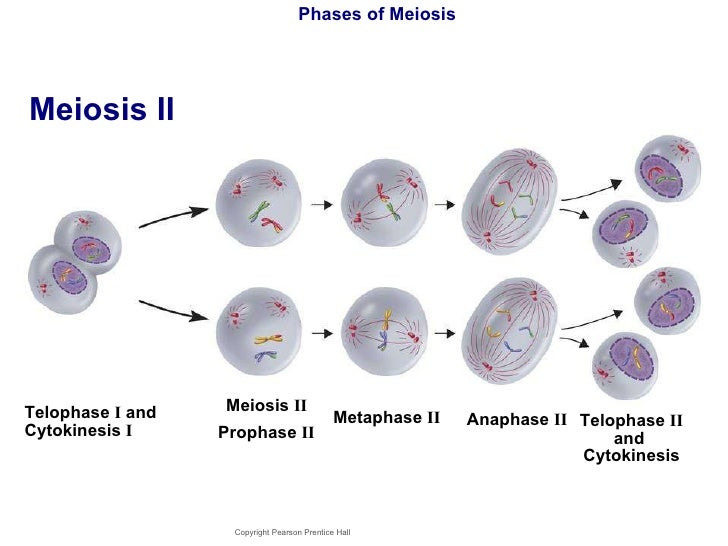 Phases of Meiosis

Meiosis II

Telophase I and Cytokinesis I

Meiosis II Prophase II

Metaphase II

Anaphase II

Telophase II and Cytokinesis

Copyright Pearson Prentice Hall